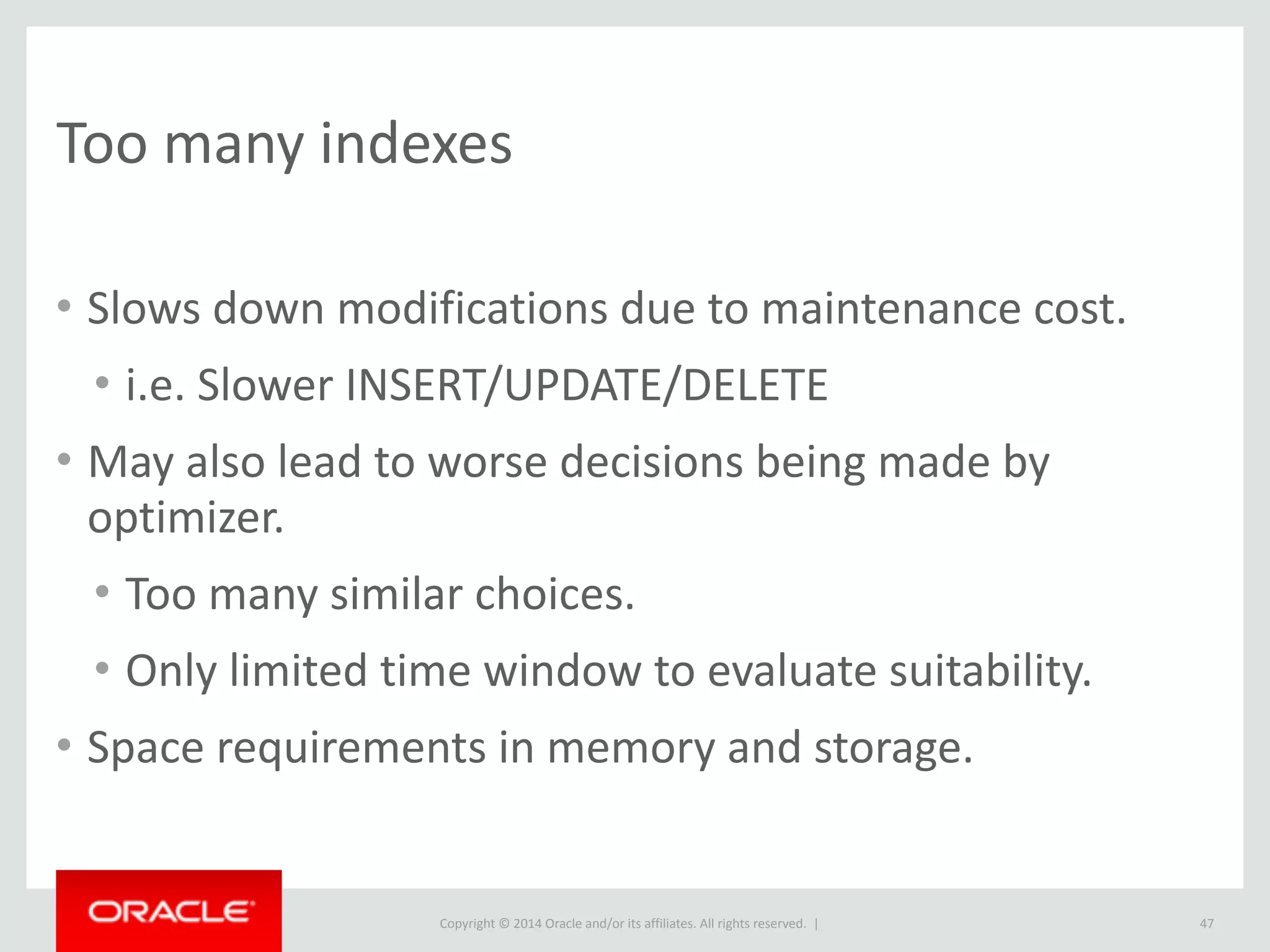 Too many indexes

• Slows down modifications due to maintenance cost.
  • i.e. Slower INSERT/UPDATE/DELETE
• May also lead to worse decisions being made by optimizer.
  • Too many similar choices.
  • Only limited time window to evaluate suitability.
• Space requirements in memory and storage.

ORACLE

Copyright © 2014 Oracle and/or its affiliates. All rights reserved. |

47